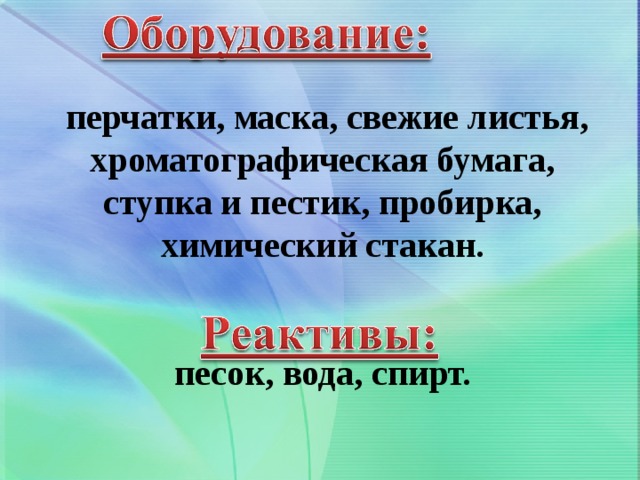 Оборудование:

перчатки, маска, свежие листья, хроматографическая бумага, ступка и пестик, пробирка, химический стакан.

Реактивы:

песок, вода, спирт.